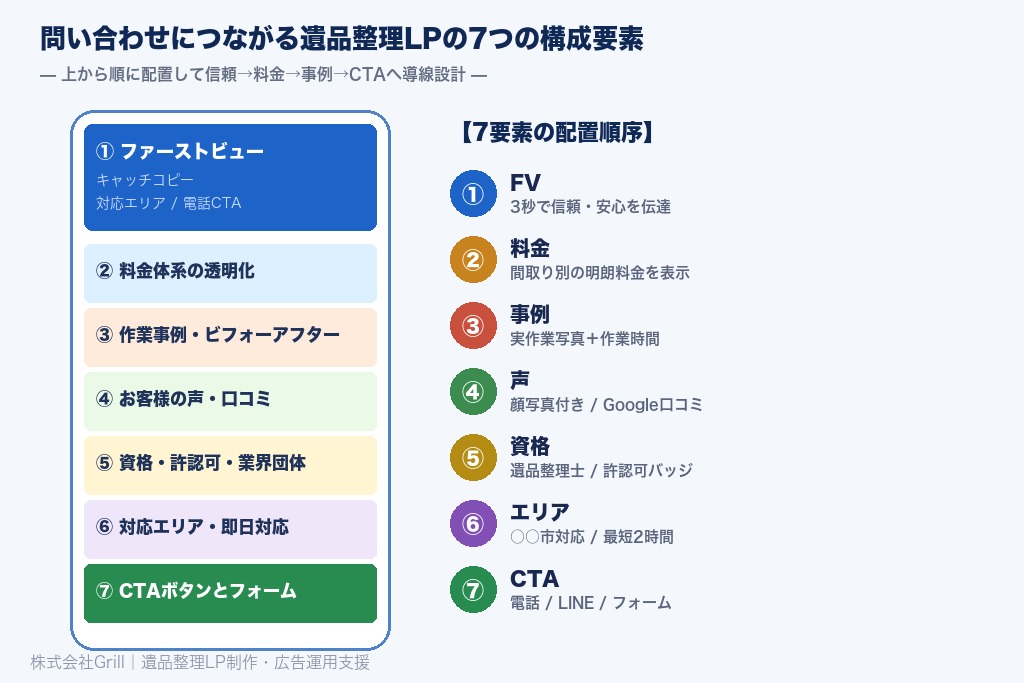 問い合わせにつながる遺品整理LPの7つの構成要素

— 上から順に配置して信頼→料金→事例→CTAへ導線設計 —

① ファーストビュー
キャッチコピー
対応エリア / 電話CTA

② 料金体系の透明化

③ 作業事例・ビフォーアフター

④ お客様の声・口コミ

⑤ 資格・許認可・業界団体

⑥ 対応エリア・即日対応

⑦ CTAボタンとフォーム

【7要素の配置順序】

① FV
3秒で信頼・安心を伝達

② 料金
間取り別の明朗料金を表示

③ 事例
実作業写真＋作業時間

④ 声
顔写真付き / Google口コミ

⑤ 資格
遺品整理士 / 許認可バッジ

⑥ エリア
○○市対応 / 最短2時間

⑦ CTA
電話 / LINE / フォーム

株式会社Grill｜遺品整理LP制作・広告運用支援